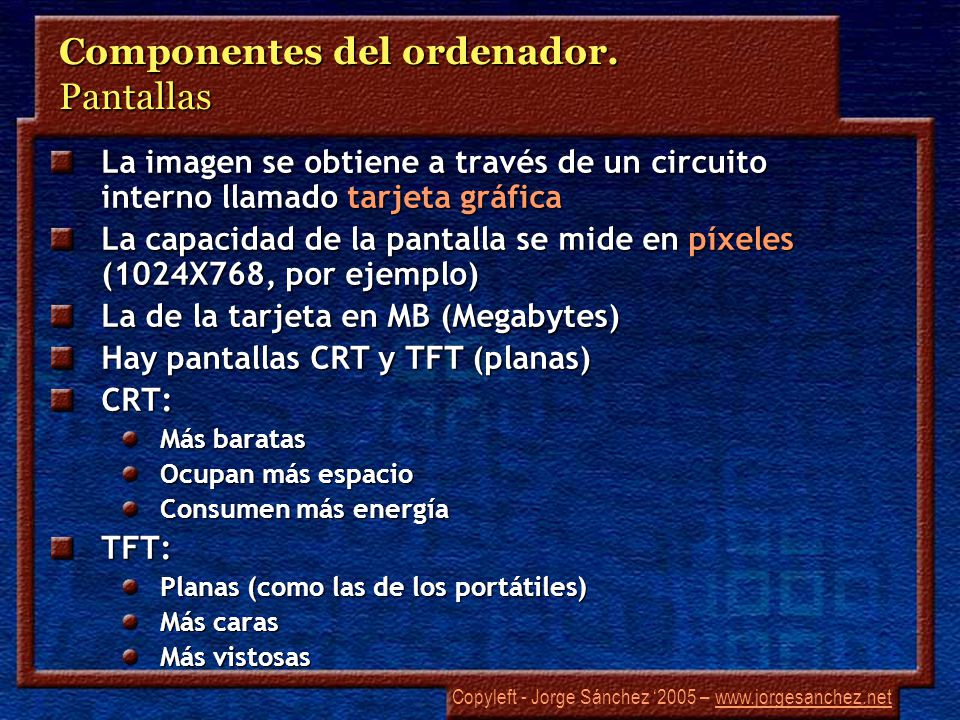 Componentes del ordenador.
Pantallas

La imagen se obtiene a través de un circuito interno llamado tarjeta gráfica

La capacidad de la pantalla se mide en píxeles (1024X768, por ejemplo)

La de la tarjeta en MB (Megabytes)

Hay pantallas CRT y TFT (planas)

CRT:

Más baratas

Ocupan más espacio

Consumen más energía

TFT:

Planas (como las de los portátiles)

Más caras

Más vistosas

Copyleft - Jorge Sánchez '2005 – www.jorgesanchez.net